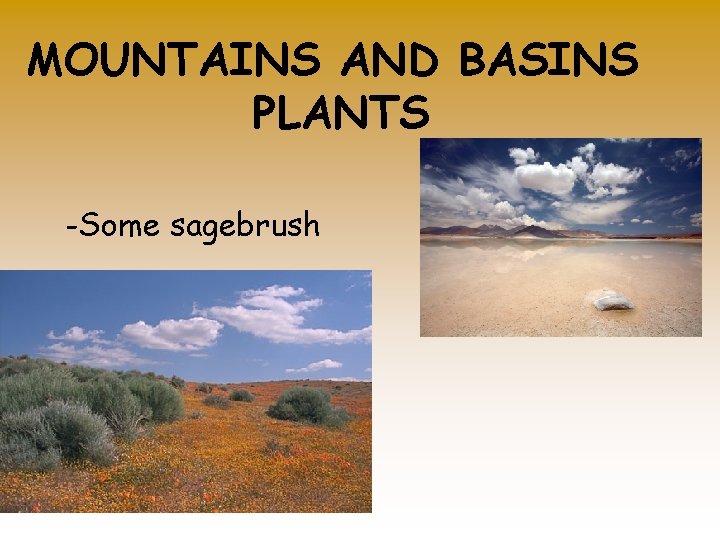 MOUNTAINS AND BASINS PLANTS

-Some sagebrush